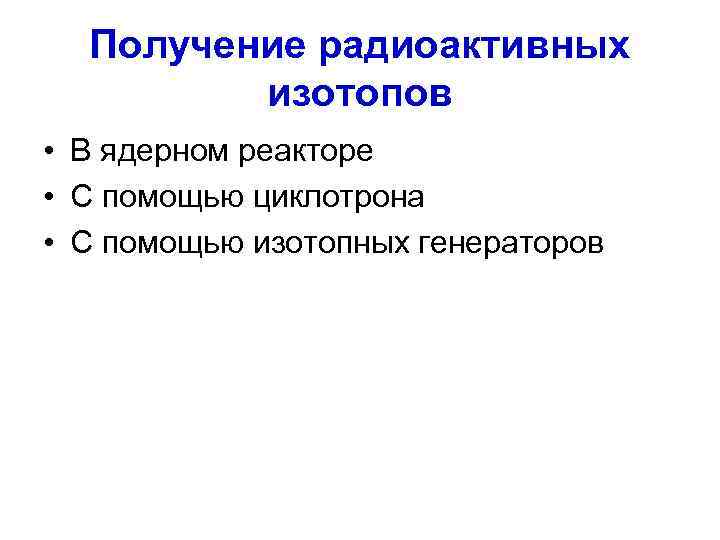 Получение радиоактивных изотопов

• В ядерном реакторе
• С помощью циклотрона
• С помощью изотопных генераторов